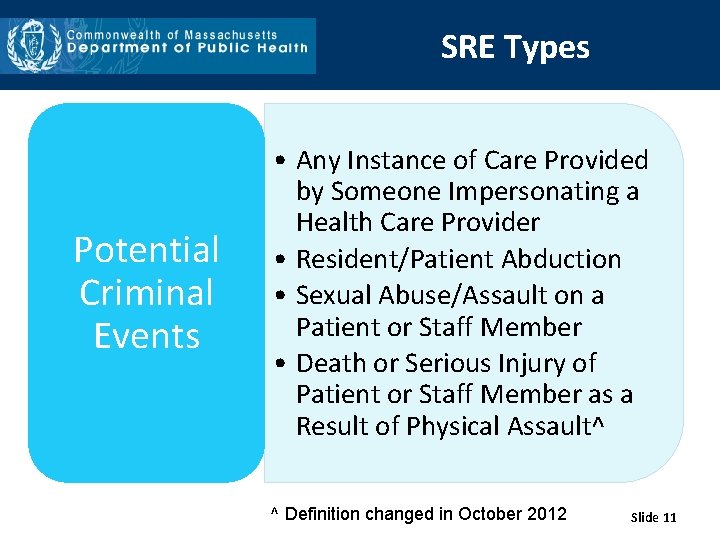 Commonwealth of Massachusetts
Department of Public Health

SRE Types

Potential Criminal Events

• Any Instance of Care Provided by Someone Impersonating a Health Care Provider
• Resident/Patient Abduction
• Sexual Abuse/Assault on a Patient or Staff Member
• Death or Serious Injury of Patient or Staff Member as a Result of Physical Assault^

^ Definition changed in October 2012

Slide 11